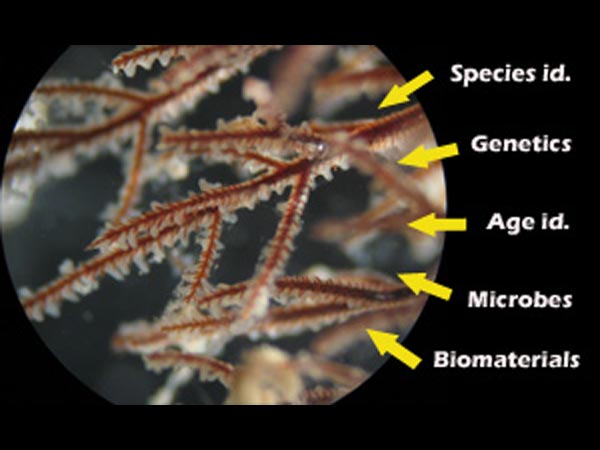 Species id.

Genetics

Age id.

Microbes

Biomaterials